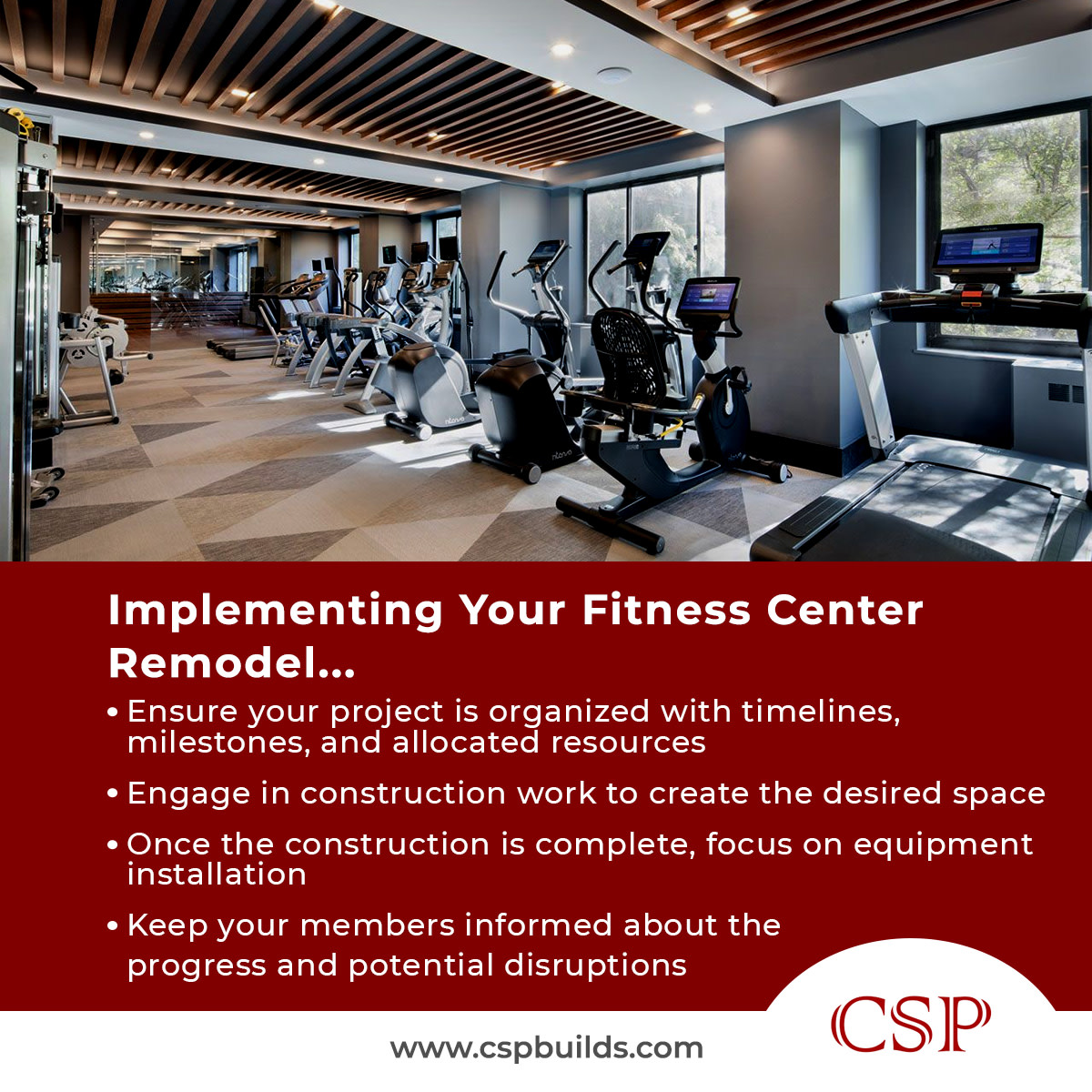 Implementing Your Fitness Center Remodel...

• Ensure your project is organized with timelines, milestones, and allocated resources

• Engage in construction work to create the desired space

• Once the construction is complete, focus on equipment installation

• Keep your members informed about the progress and potential disruptions

www.cspbuilds.com

CSP